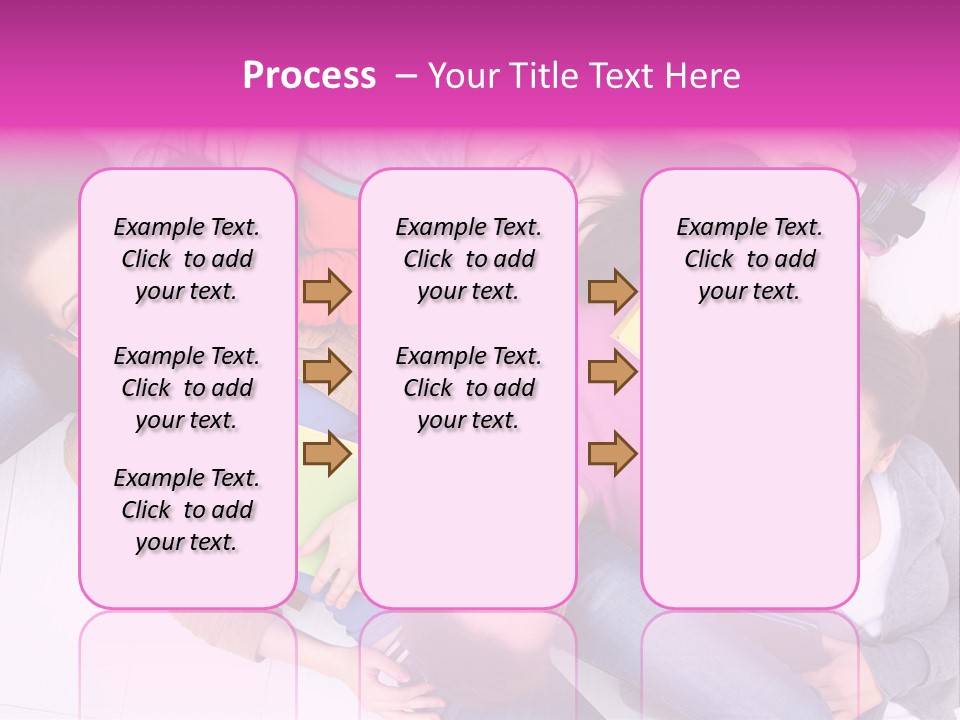 Process – Your Title Text Here

Example Text. Click to add your text.

Example Text. Click to add your text.

Example Text. Click to add your text.

Example Text. Click to add your text.

Example Text. Click to add your text.

Example Text. Click to add your text.